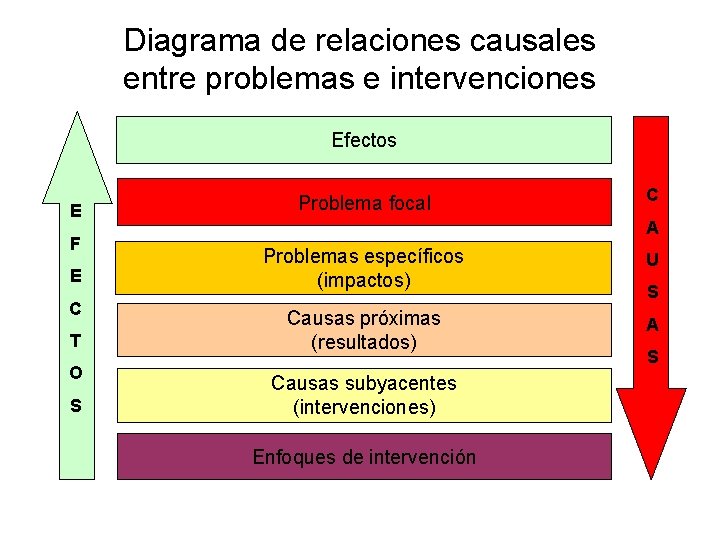 Diagrama de relaciones causales entre problemas e intervenciones

EFECTOS

Efectos

Problema focal

Problemas específicos
(impactos)

Causas próximas
(resultados)

Causas subyacentes
(intervenciones)

Enfoques de intervención

CAUSAS